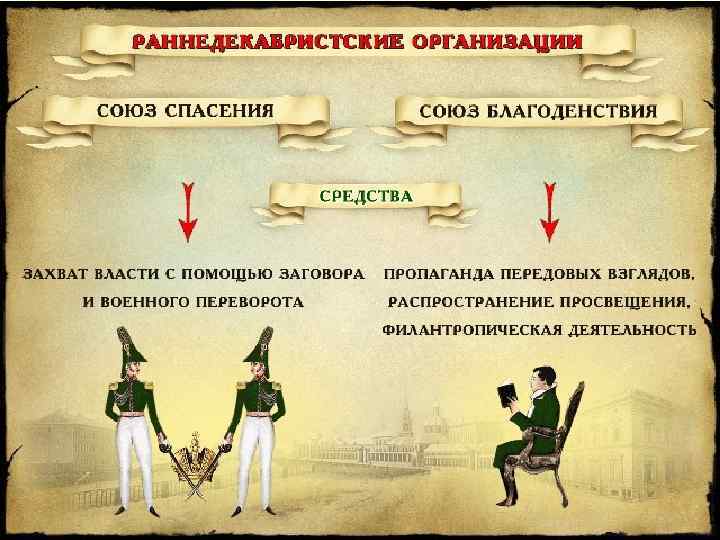 РАННЕДЕКАБРИСТСКИЕ ОРГАНИЗАЦИИ

СОЮЗ СПАСЕНИЯ

СОЮЗ БЛАГОДЕНСТВИЯ

СРЕДСТВА

ЗАХВАТ ВЛАСТИ С ПОМОЩЬЮ ЗАГОВОРА И ВОЕННОГО ПЕРЕВОРОТА

ПРОПАГАНДА ПЕРЕДОВЫХ ВЗГЛЯДОВ, РАСПРОСТРАНЕНИЕ ПРОСВЕЩЕНИЯ, ФИЛАНТРОПИЧЕСКАЯ ДЕЯТЕЛЬНОСТЬ